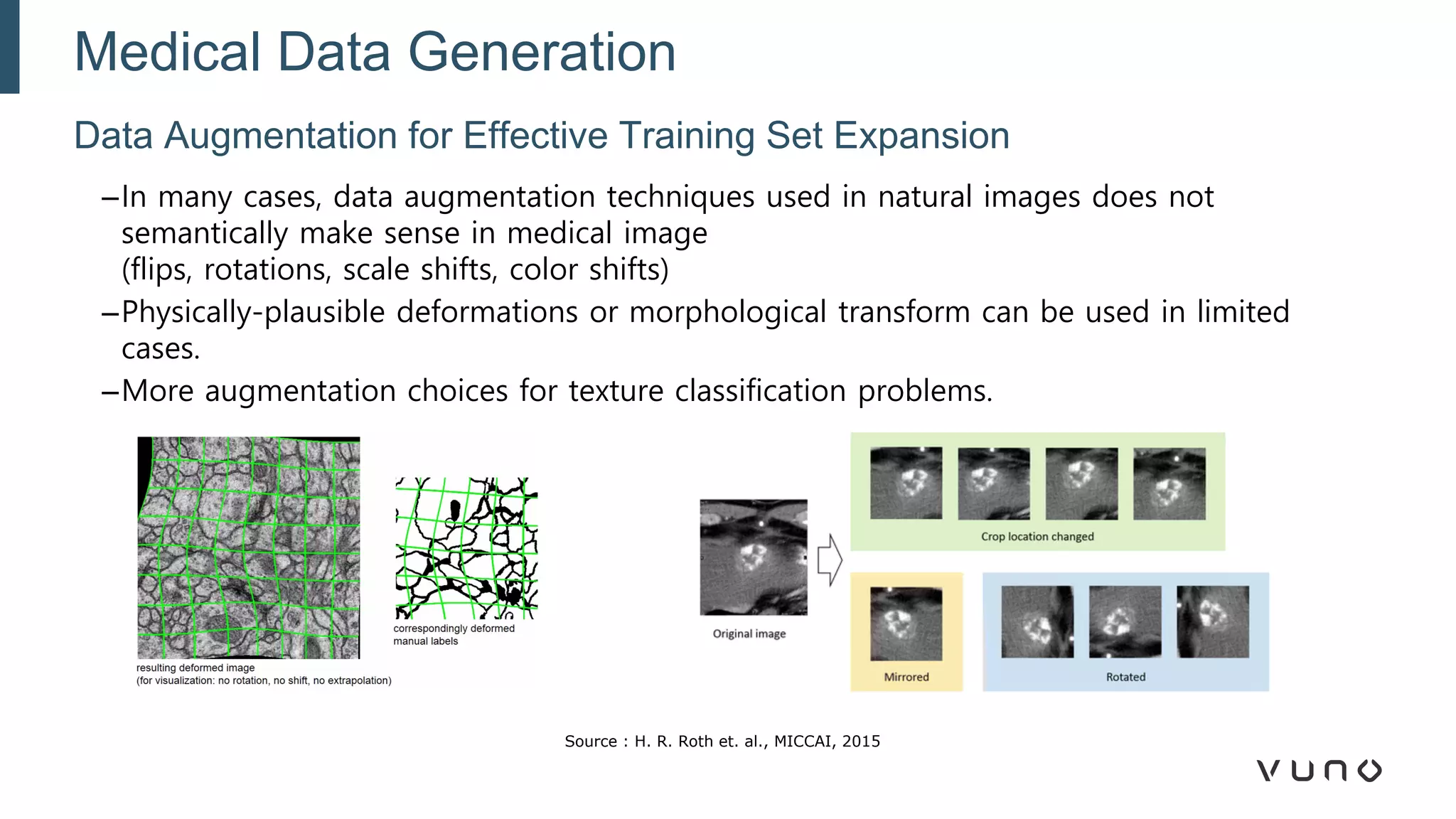 Medical Data Generation

Data Augmentation for Effective Training Set Expansion

–In many cases, data augmentation techniques used in natural images does not semantically make sense in medical image (flips, rotations, scale shifts, color shifts)

–Physically-plausible deformations or morphological transform can be used in limited cases.

–More augmentation choices for texture classification problems.

resulting deformed image
(for visualization: no rotation, no shift, no extrapolation)

correspondingly deformed manual labels

Original image

Crop location changed

Mirrored

Rotated

Source : H. R. Roth et. al., MICCAI, 2015

VUNO